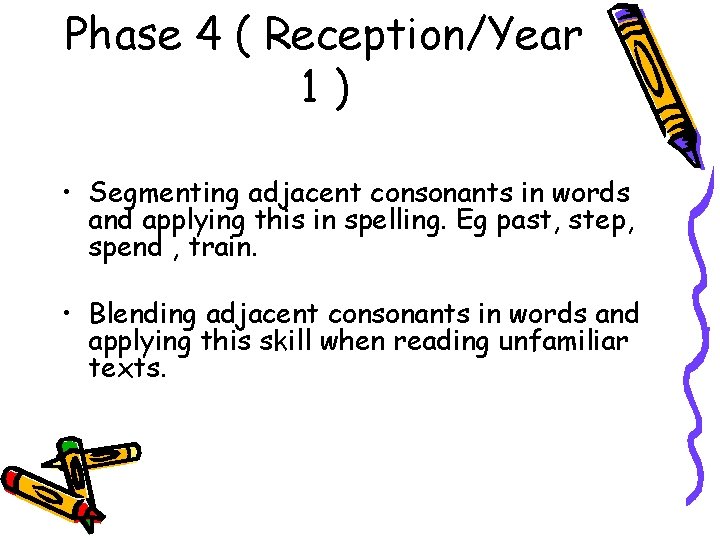 Phase 4 ( Reception/Year 1 )

• Segmenting adjacent consonants in words and applying this in spelling. Eg past, step, spend , train.

• Blending adjacent consonants in words and applying this skill when reading unfamiliar texts.